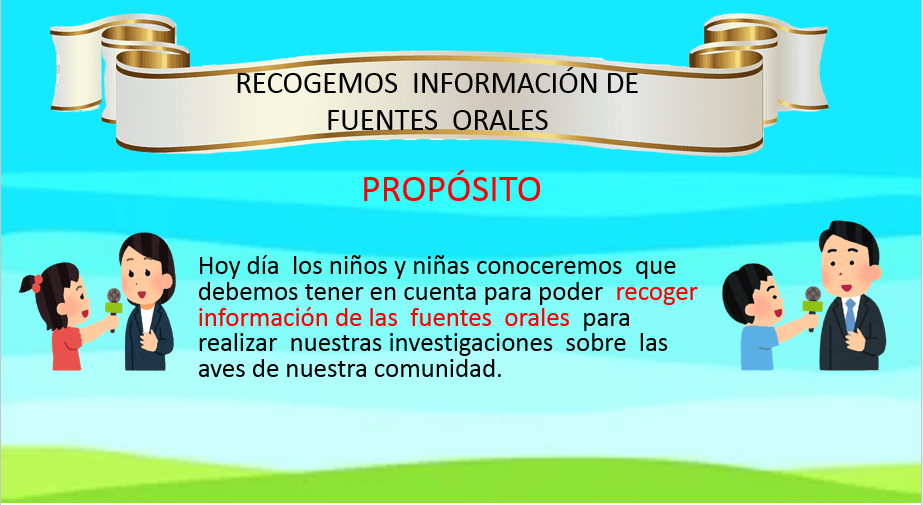 RECOGEMOS INFORMACIÓN DE FUENTES ORALES

PROPÓSITO

Hoy día los niños y niñas conoceremos que debemos tener en cuenta para poder recoger información de las fuentes orales para realizar nuestras investigaciones sobre las aves de nuestra comunidad.